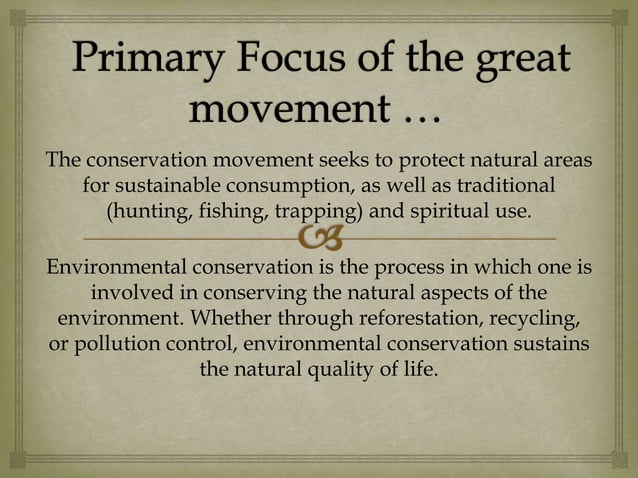 Primary Focus of the great movement …

The conservation movement seeks to protect natural areas for sustainable consumption, as well as traditional (hunting, fishing, trapping) and spiritual use.

Environmental conservation is the process in which one is involved in conserving the natural aspects of the environment. Whether through reforestation, recycling, or pollution control, environmental conservation sustains the natural quality of life.